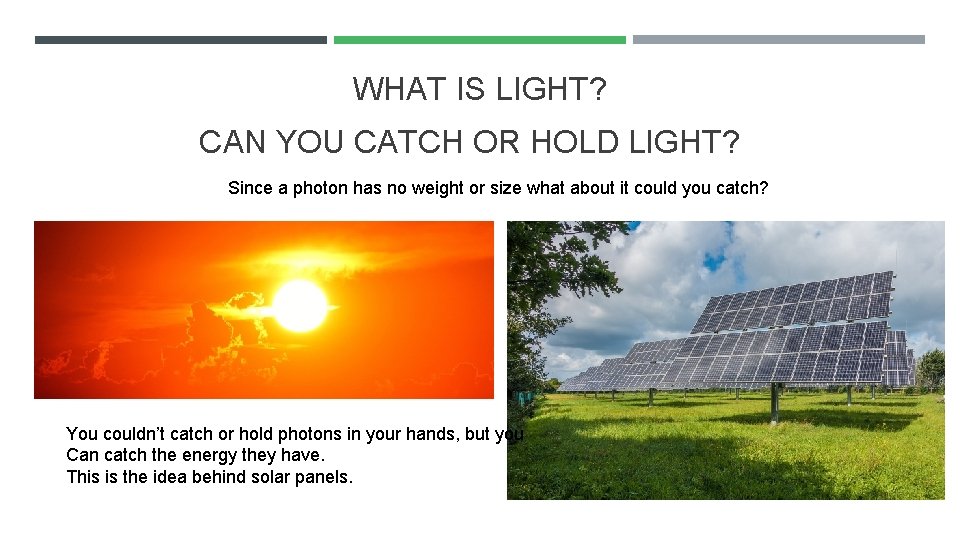 WHAT IS LIGHT?

CAN YOU CATCH OR HOLD LIGHT?

Since a photon has no weight or size what about it could you catch?

You couldn't catch or hold photons in your hands, but you
Can catch the energy they have.
This is the idea behind solar panels.